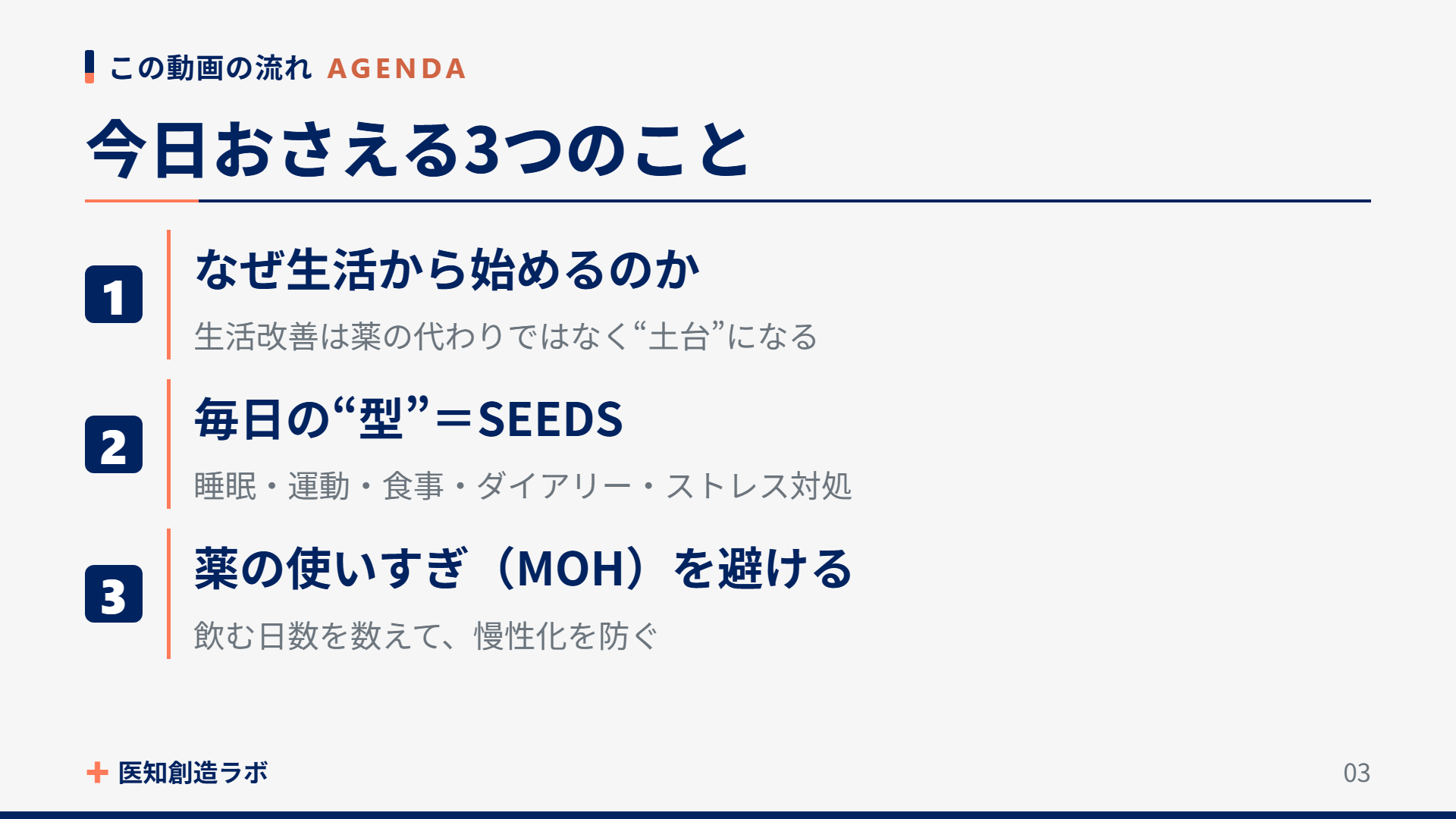 この動画の流れ AGENDA

今日おさえる3つのこと

1
なぜ生活から始めるのか
生活改善は薬の代わりではなく“土台”になる

2
毎日の“型”＝SEEDS
睡眠・運動・食事・ダイアリー・ストレス対処

3
薬の使いすぎ（MOH）を避ける
飲む日数を数えて、慢性化を防ぐ

+ 医知創造ラボ
03